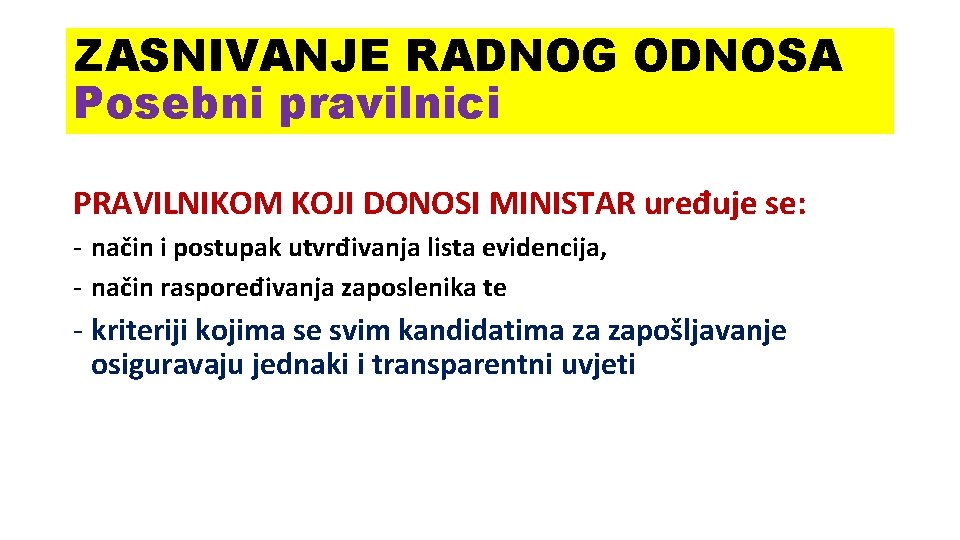 ZASNIVANJE RADNOG ODNOSA
Posebni pravilnici

PRAVILNIKOM KOJI DONOSI MINISTAR uređuje se:

- način i postupak utvrđivanja lista evidencija,
- način raspoređivanja zaposlenika te
- kriteriji kojima se svim kandidatima za zapošljavanje osiguravaju jednaki i transparentni uvjeti